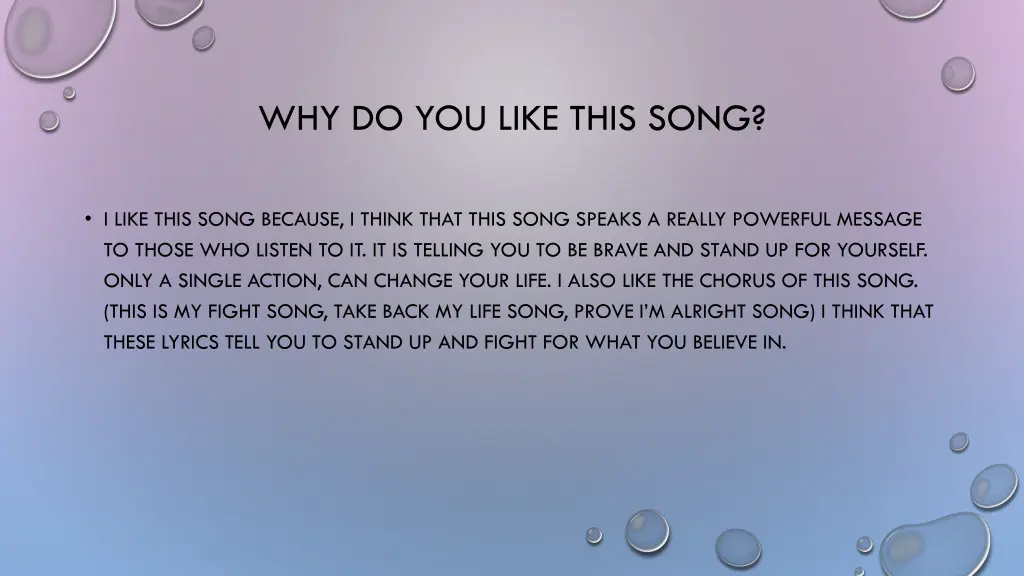 WHY DO YOU LIKE THIS SONG?

• I LIKE THIS SONG BECAUSE, I THINK THAT THIS SONG SPEAKS A REALLY POWERFUL MESSAGE TO THOSE WHO LISTEN TO IT. IT IS TELLING YOU TO BE BRAVE AND STAND UP FOR YOURSELF. ONLY A SINGLE ACTION, CAN CHANGE YOUR LIFE. I ALSO LIKE THE CHORUS OF THIS SONG. (THIS IS MY FIGHT SONG, TAKE BACK MY LIFE SONG, PROVE I'M ALRIGHT SONG) I THINK THAT THESE LYRICS TELL YOU TO STAND UP AND FIGHT FOR WHAT YOU BELIEVE IN.